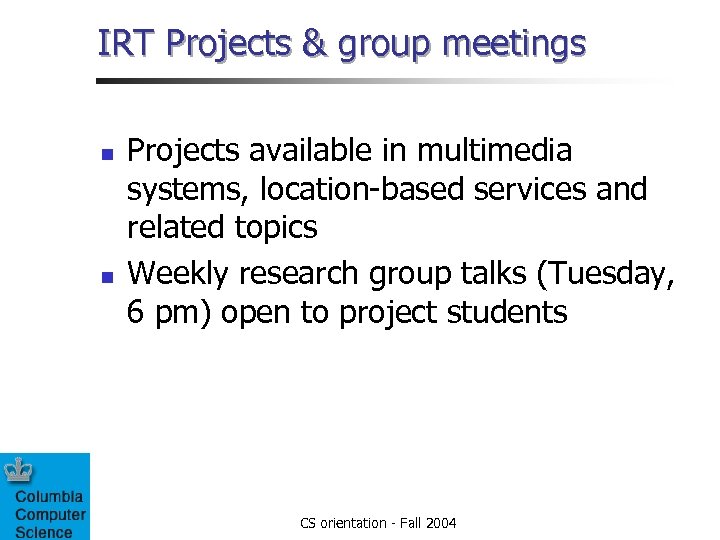 IRT Projects & group meetings

Projects available in multimedia systems, location-based services and related topics

Weekly research group talks (Tuesday, 6 pm) open to project students

Columbia Computer Science

CS orientation - Fall 2004